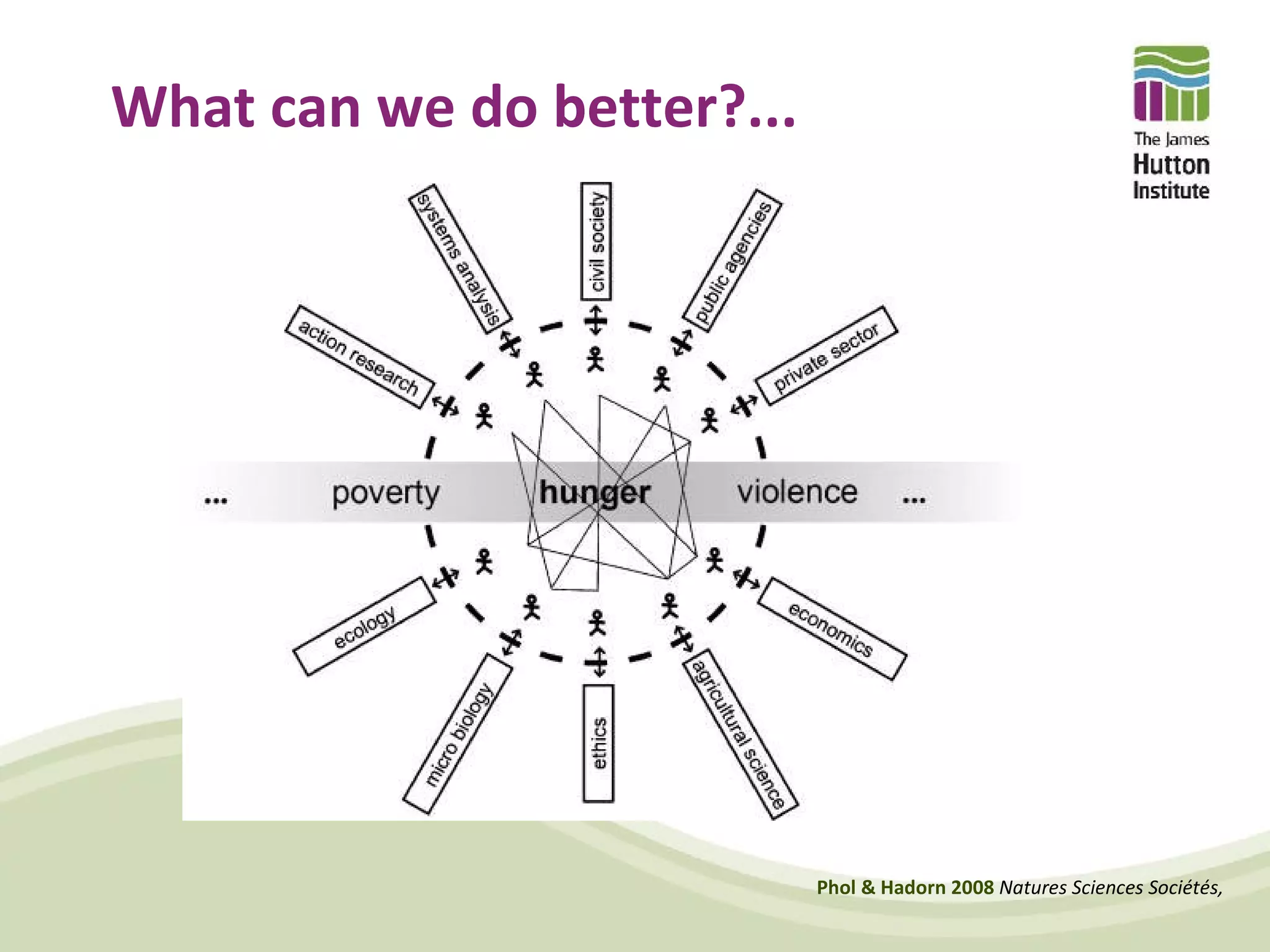 What can we do better?...

The James Hutton Institute

systems analysis

civil society

public agencies

action research

private sector

... poverty hunger violence ...

ecology

economics

micro biology

ethics

agricultural science

Phol & Hadorn 2008 Natures Sciences Sociétés,